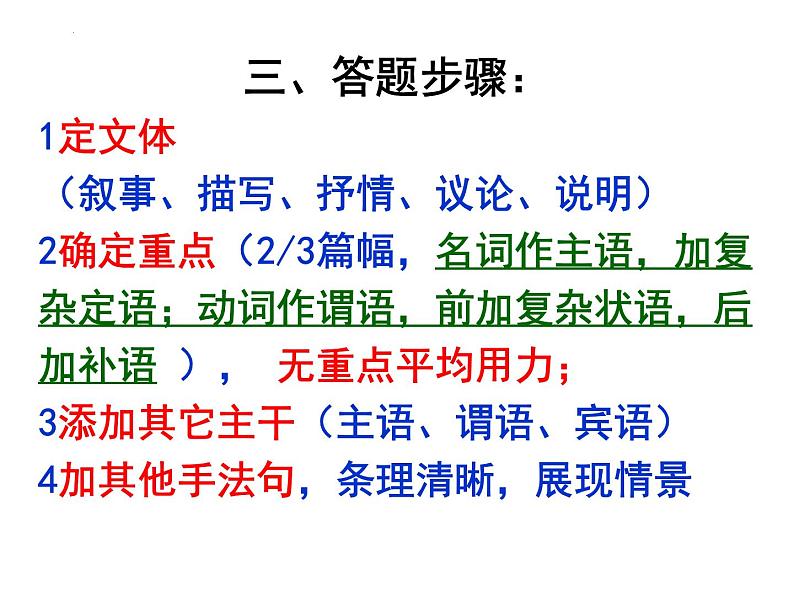 三、答题步骤：

1定文体

（叙事、描写、抒情、议论、说明）

2确定重点（2/3篇幅，名词作主语，加复杂定语；动词作谓语，前加复杂状语，后加补语 ），  无重点平均用力；

3添加其它主干（主语、谓语、宾语）

4加其他手法句，条理清晰，展现情景